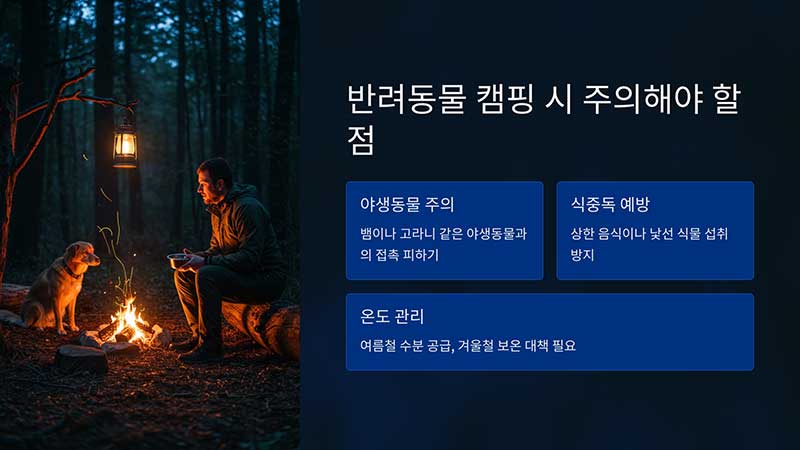 반려동물 캠핑 시 주의해야 할 점

야생동물 주의

뱀이나 고라니 같은 야생동물과의 접촉 피하기

식중독 예방

상한 음식이나 낯선 식물 섭취 방지

온도 관리

여름철 수분 공급, 겨울철 보온 대책 필요